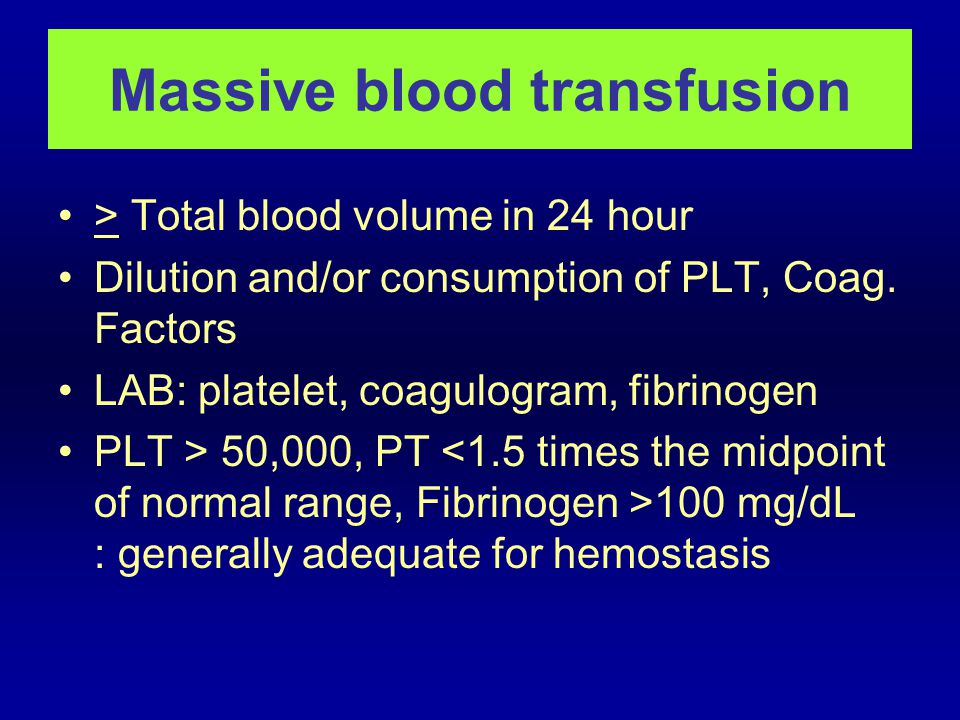 Massive blood transfusion

• $\geq$ Total blood volume in 24 hour
• Dilution and/or consumption of PLT, Coag. Factors
• LAB: platelet, coagulogram, fibrinogen
• PLT > 50,000, PT <1.5 times the midpoint of normal range, Fibrinogen >100 mg/dL : generally adequate for hemostasis